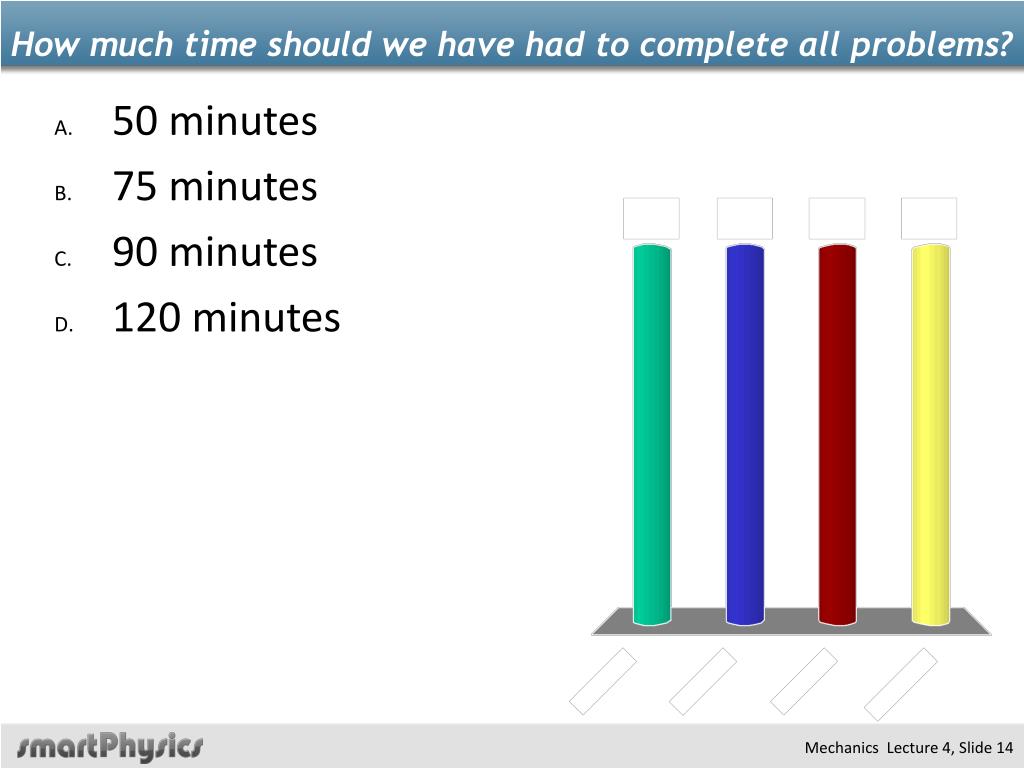 How much time should we have had to complete all problems?

A. 50 minutes

B. 75 minutes

C. 90 minutes

D. 120 minutes

smartPhysics

Mechanics Lecture 4, Slide 14